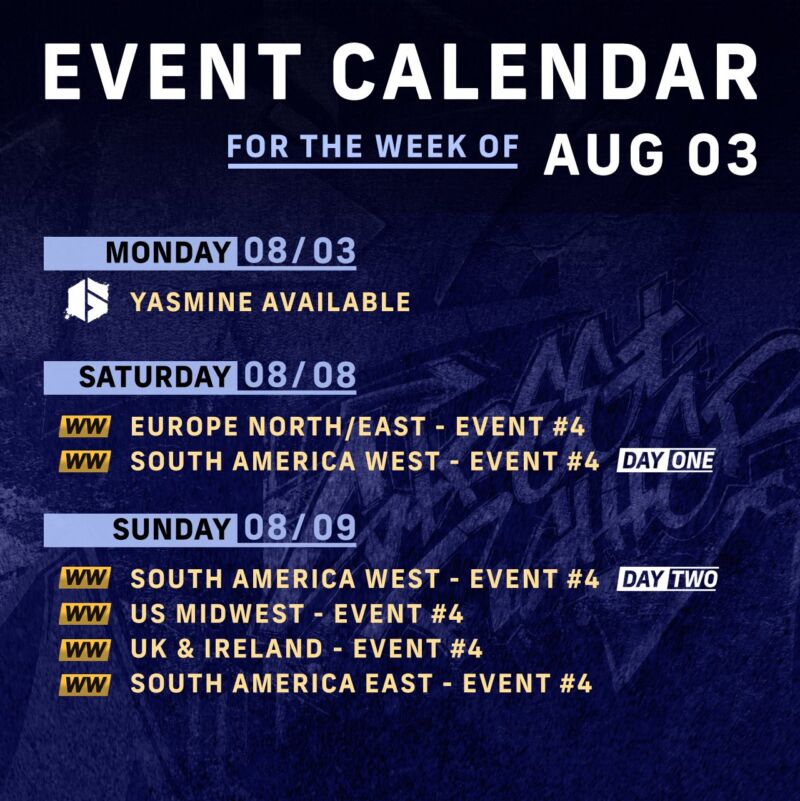 EVENT CALENDAR

FOR THE WEEK OF AUG 03

MONDAY 08/03

YASMINE AVAILABLE

SATURDAY 08/08

WW EUROPE NORTH/EAST - EVENT #4
WW SOUTH AMERICA WEST - EVENT #4 DAY ONE

SUNDAY 08/09

WW SOUTH AMERICA WEST - EVENT #4 DAY TWO
WW US MIDWEST - EVENT #4
WW UK & IRELAND - EVENT #4
WW SOUTH AMERICA EAST - EVENT #4